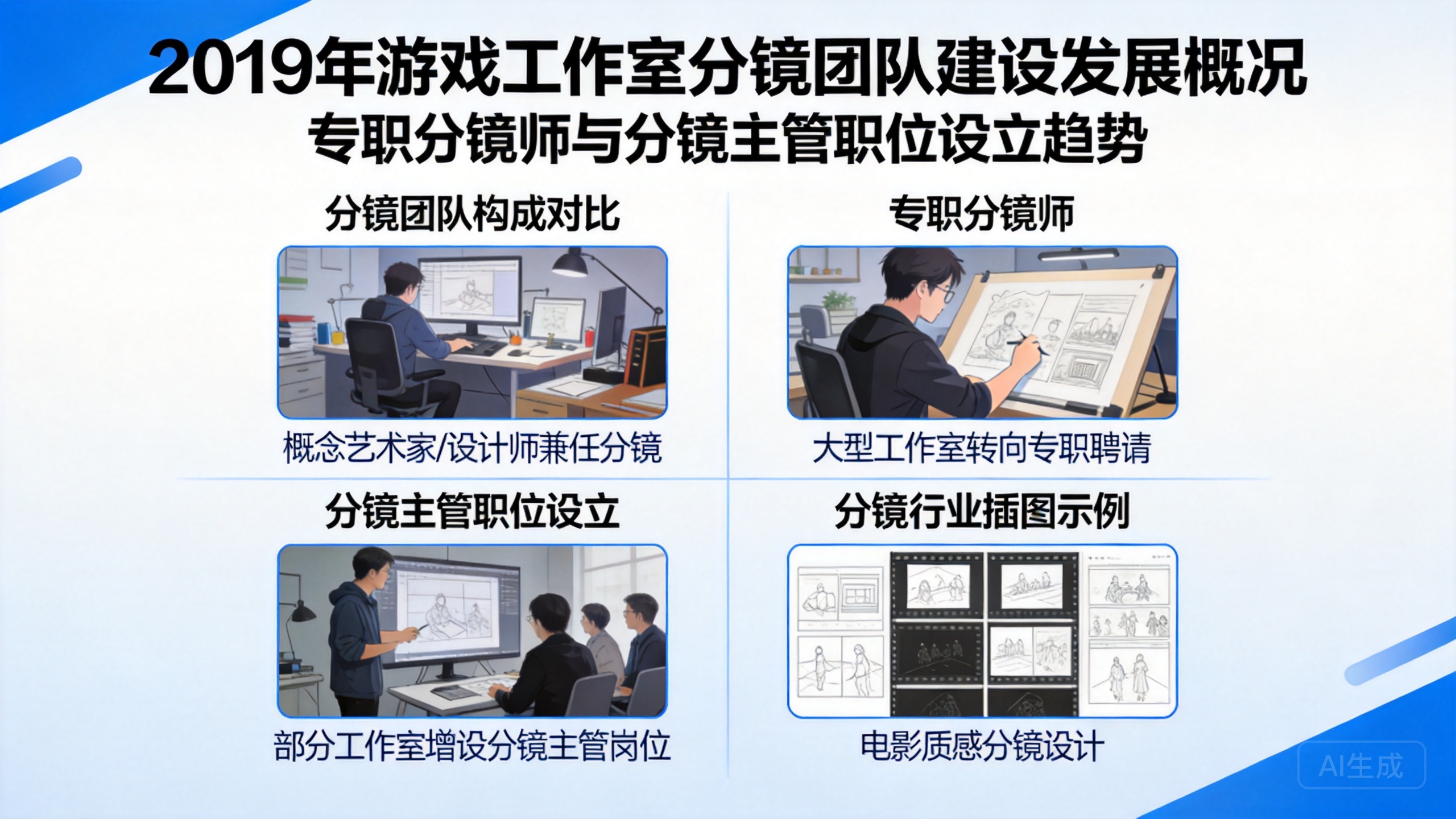 2019年游戏工作室分镜团队建设发展概况
专职分镜师与分镜主管职位设立趋势

分镜团队构成对比

概念艺术家/设计师兼任分镜

专职分镜师

大型工作室转向专职聘请

分镜主管职位设立

部分工作室增设分镜主管岗位

分镜行业插图示例

电影质感分镜设计

AI生成